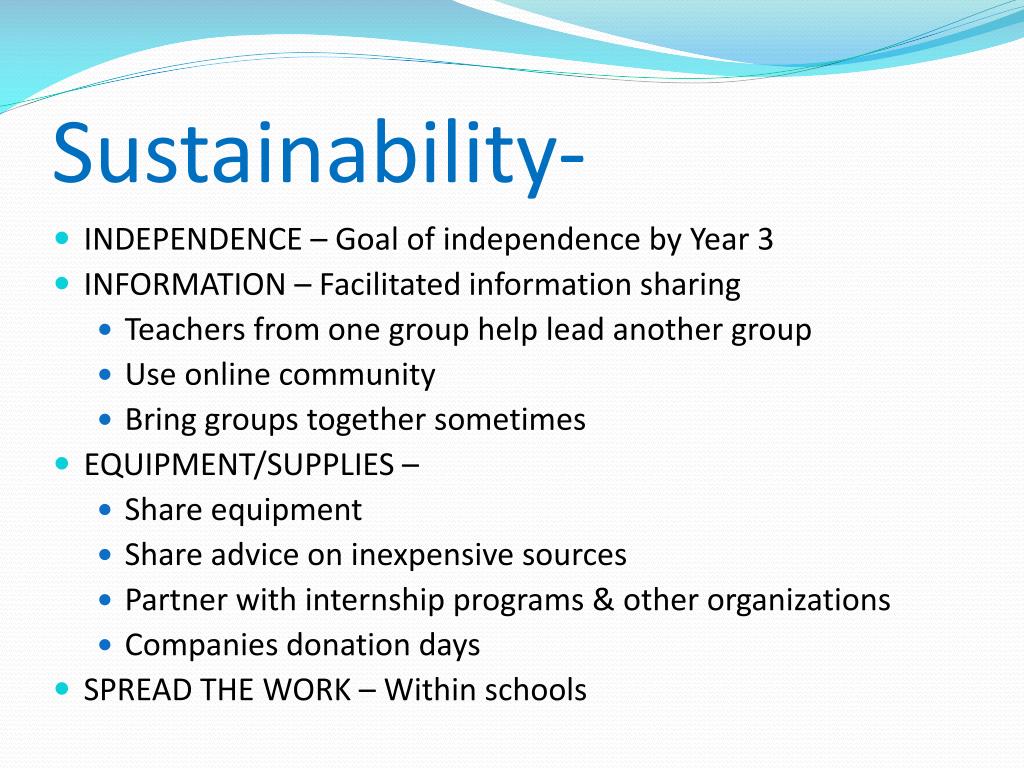 Sustainability-

- INDEPENDENCE – Goal of independence by Year 3
- INFORMATION – Facilitated information sharing
  - Teachers from one group help lead another group
  - Use online community
  - Bring groups together sometimes
- EQUIPMENT/SUPPLIES –
  - Share equipment
  - Share advice on inexpensive sources
  - Partner with internship programs & other organizations
  - Companies donation days
- SPREAD THE WORK – Within schools